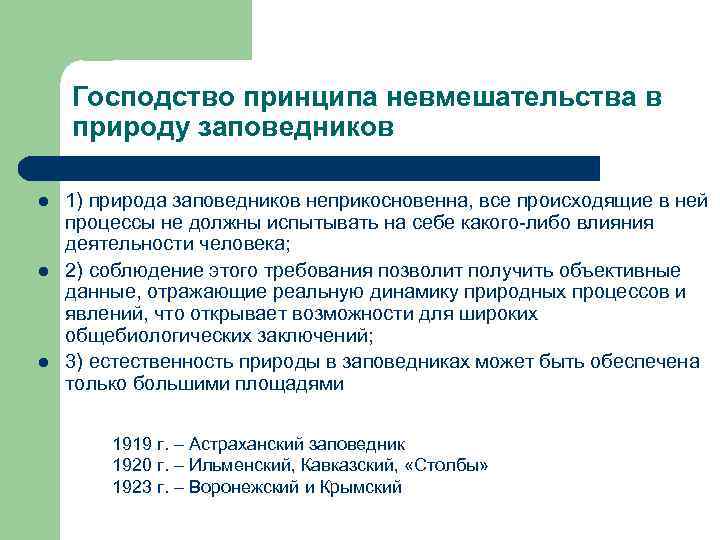 Господство принципа невмешательства в природу заповедников

- 1) природа заповедников неприкосновенна, все происходящие в ней процессы не должны испытывать на себе какого-либо влияния деятельности человека;
- 2) соблюдение этого требования позволит получить объективные данные, отражающие реальную динамику природных процессов и явлений, что открывает возможности для широких общебиологических заключений;
- 3) естественность природы в заповедниках может быть обеспечена только большими площадями

1919 г. – Астраханский заповедник
1920 г. – Ильменский, Кавказский, «Столбы»
1923 г. – Воронежский и Крымский